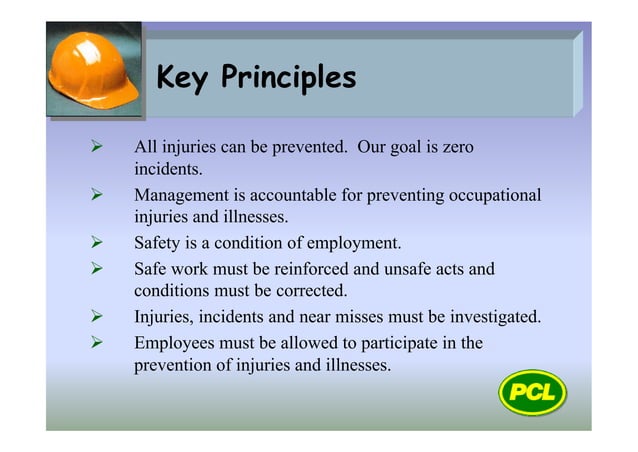 Key Principles

➢ All injuries can be prevented. Our goal is zero incidents.

➢ Management is accountable for preventing occupational injuries and illnesses.

➢ Safety is a condition of employment.

➢ Safe work must be reinforced and unsafe acts and conditions must be corrected.

➢ Injuries, incidents and near misses must be investigated.

➢ Employees must be allowed to participate in the prevention of injuries and illnesses.

PCL